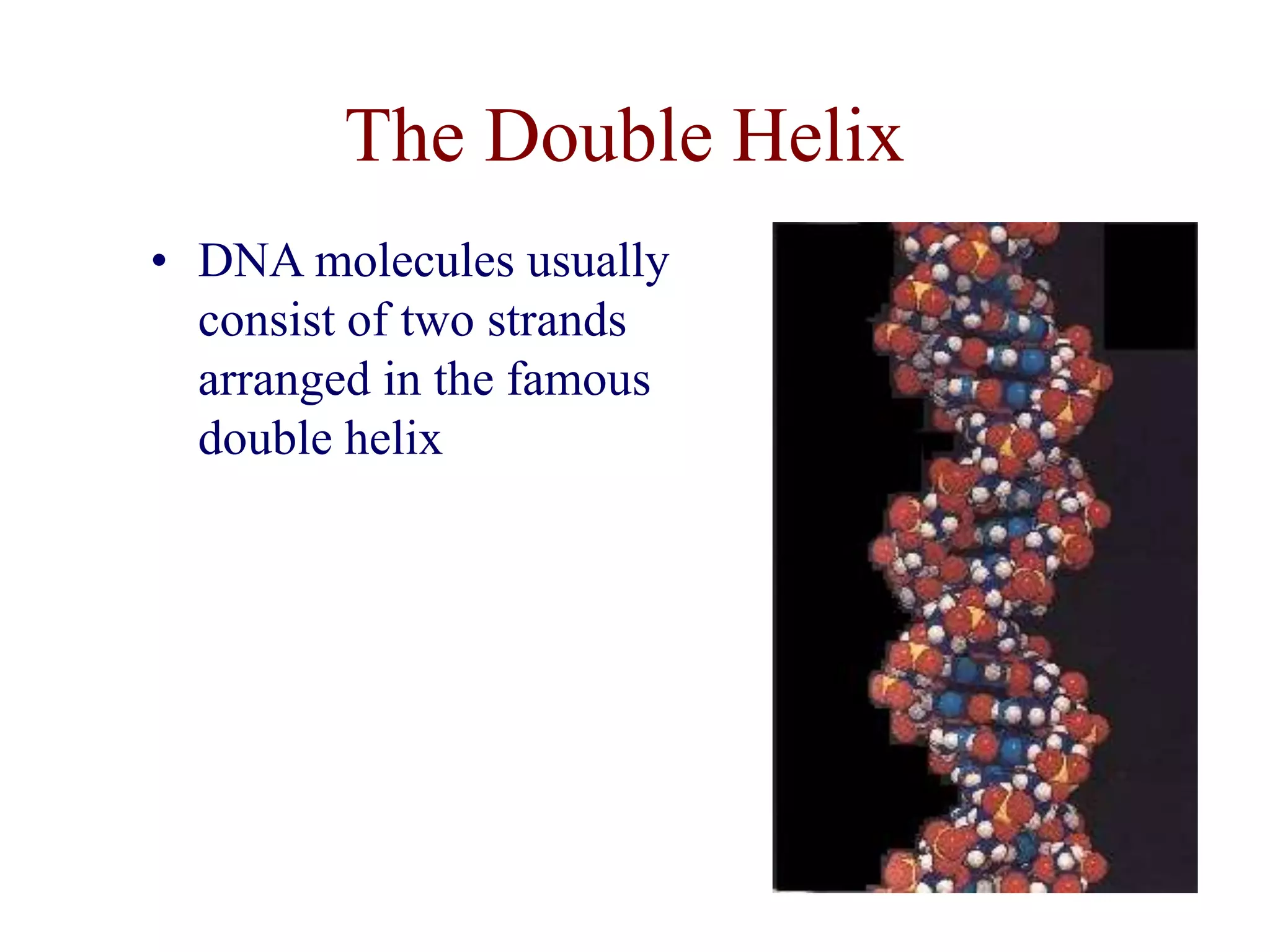 The Double Helix

• DNA molecules usually consist of two strands arranged in the famous double helix